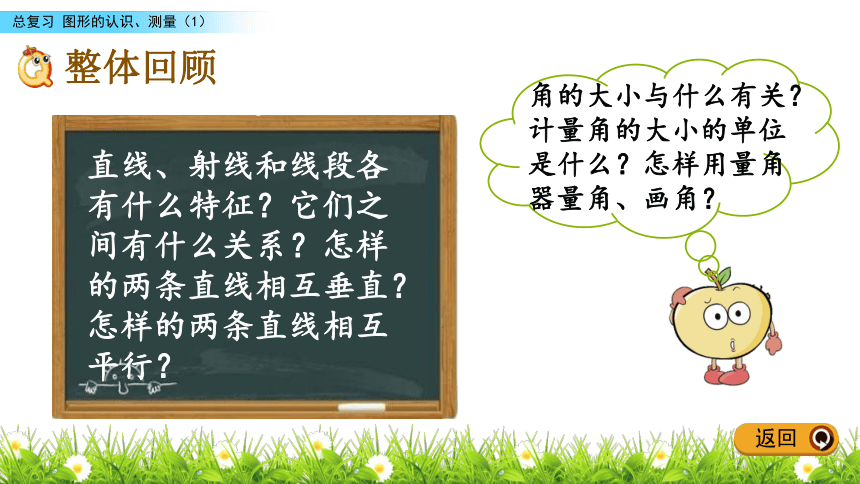 总复习 图形的认识、测量（1）

整体回顾

直线、射线和线段各有什么特征？它们之间有什么关系？怎样的两条直线相互垂直？怎样的两条直线相互平行？

角的大小与什么有关？计量角的大小的单位是什么？怎样用量角器量角、画角？

返回